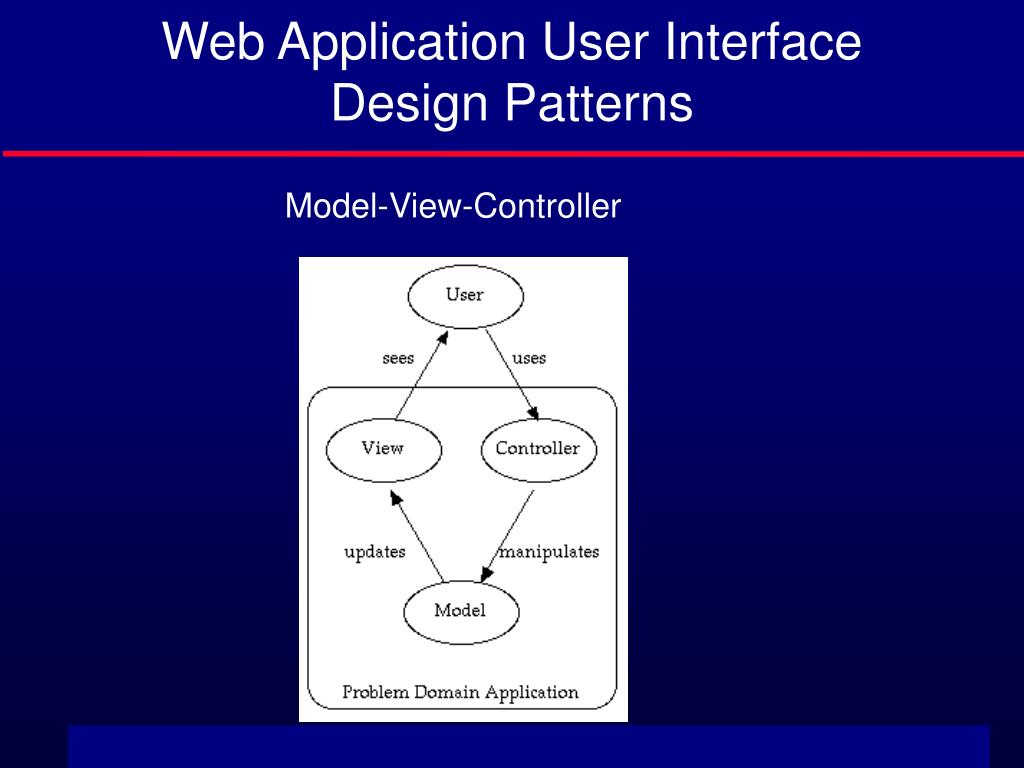 Web Application User Interface Design Patterns

Model-View-Controller

User

sees

uses

View

Controller

updates

manipulates

Model

Problem Domain Application